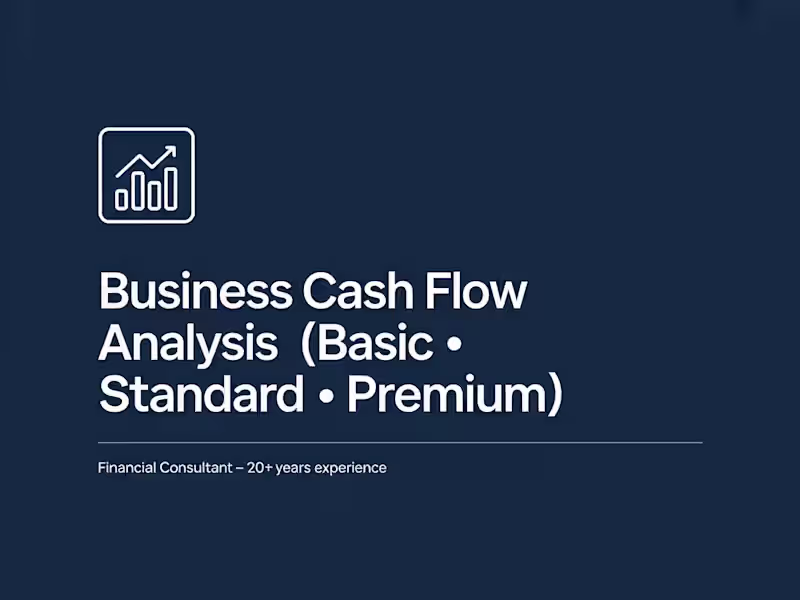 Business Cash Flow Analysis (Basic • Standard • Premium)

Financial Consultant – 20+ years experience